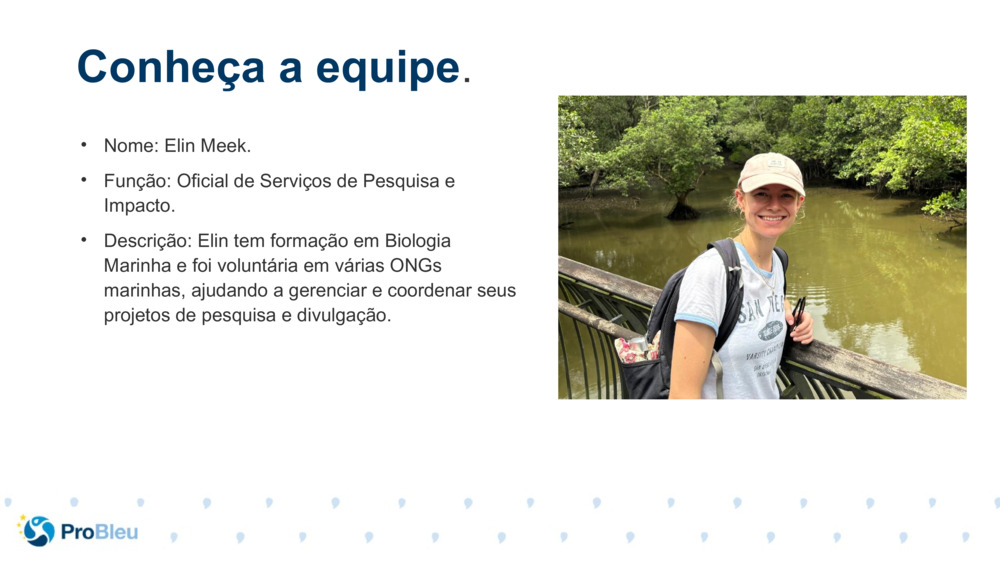 Conheça a equipe.

• Nome: Elin Meek.

• Função: Oficial de Serviços de Pesquisa e Impacto.

• Descrição: Elin tem formação em Biologia Marinha e foi voluntária em várias ONGs marinhas, ajudando a gerenciar e coordenar seus projetos de pesquisa e divulgação.

ProBleu